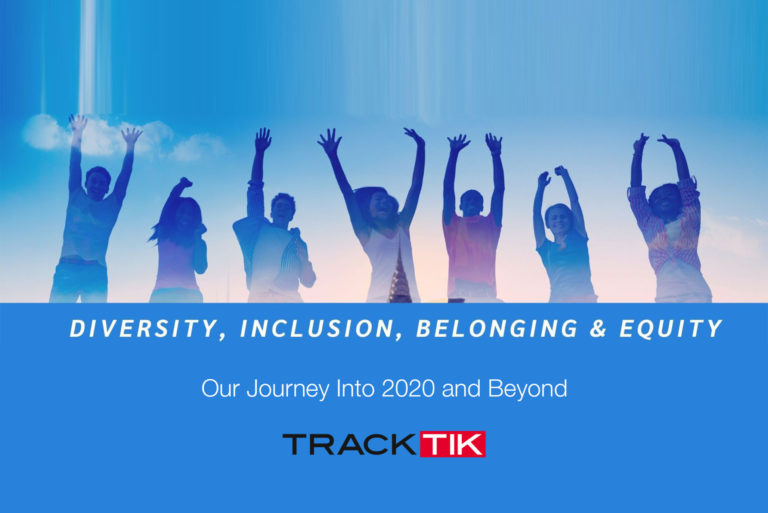 DIVERSITY, INCLUSION, BELONGING & EQUITY

Our Journey Into 2020 and Beyond

TRACKTIK